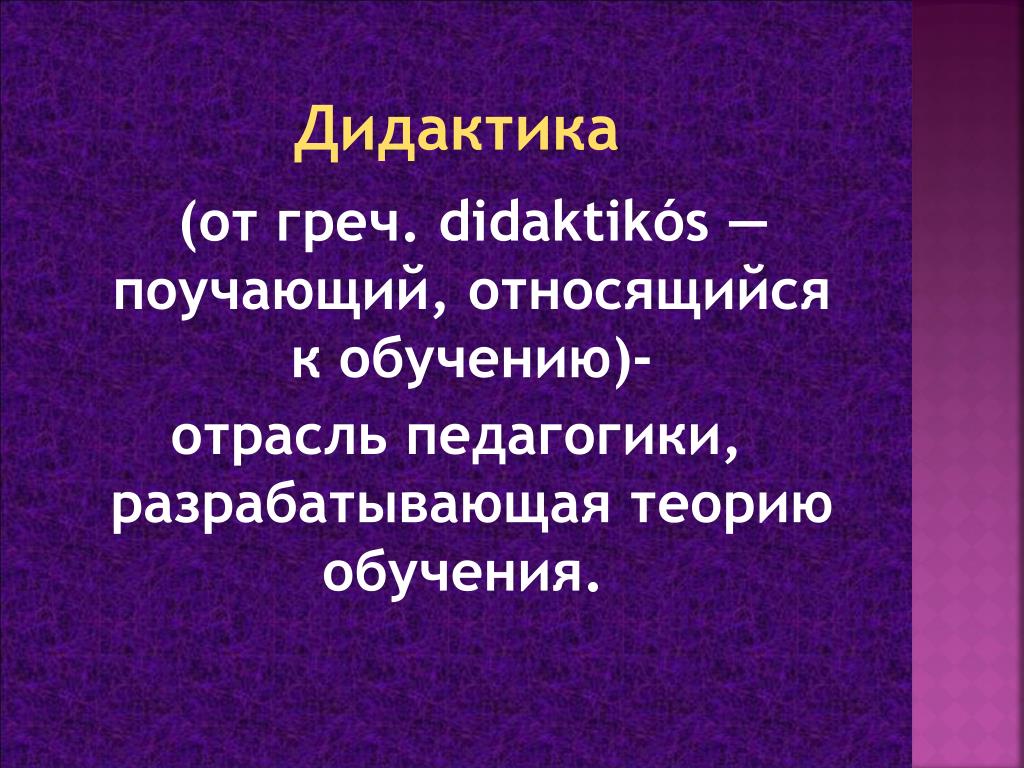 Дидактика

(от греч. didaktikós — поучающий, относящийся к обучению)-

отрасль педагогики, разрабатывающая теорию обучения.